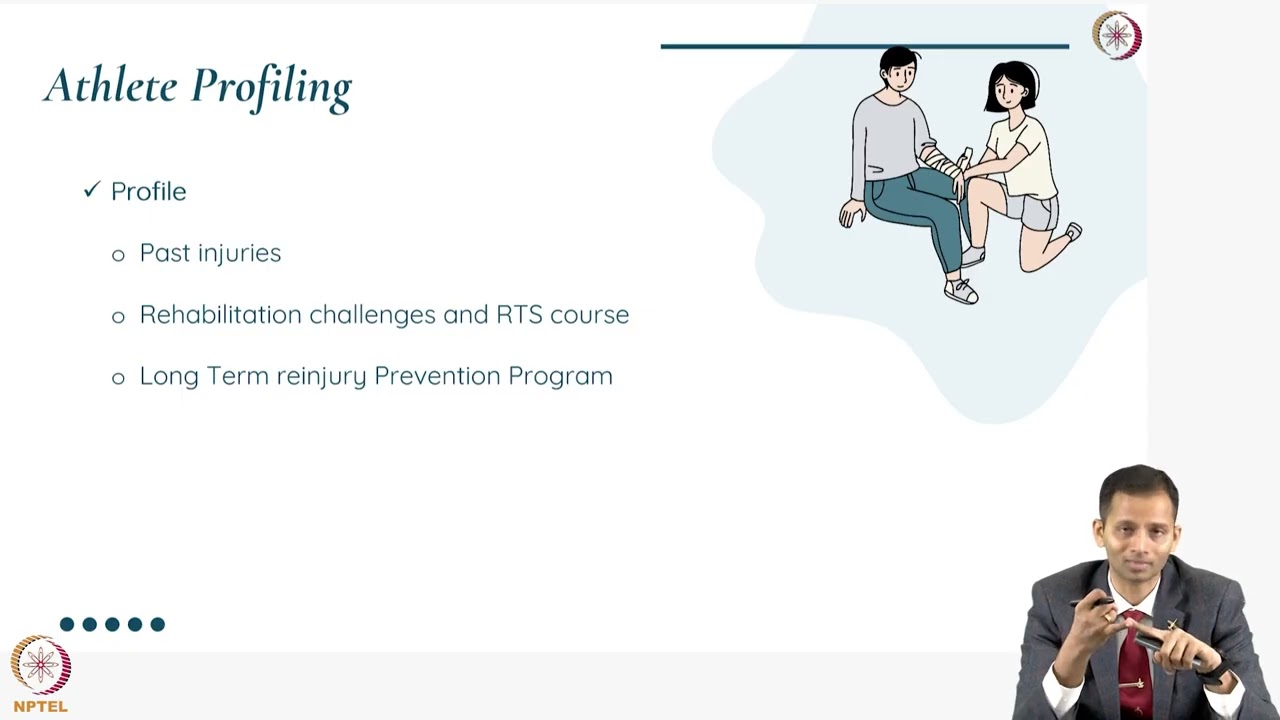 Athlete Profiling

✓ Profile

o Past injuries

o Rehabilitation challenges and RTS course

o Long Term reinjury Prevention Program

NPTEL